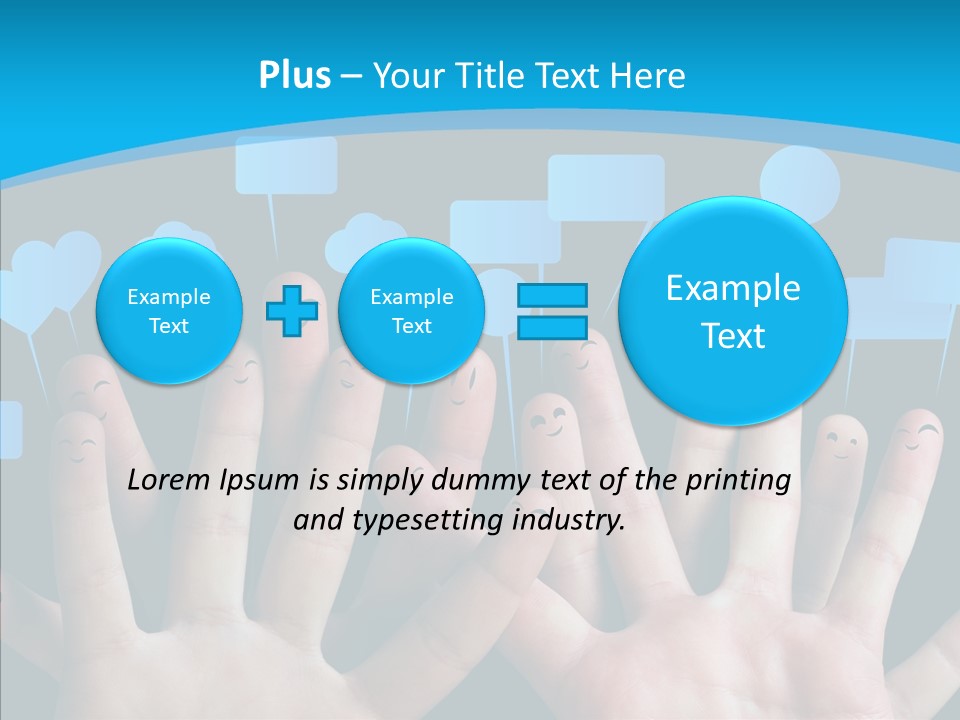 Plus – Your Title Text Here

Example Text

Example Text

Example Text

Lorem Ipsum is simply dummy text of the printing and typesetting industry.